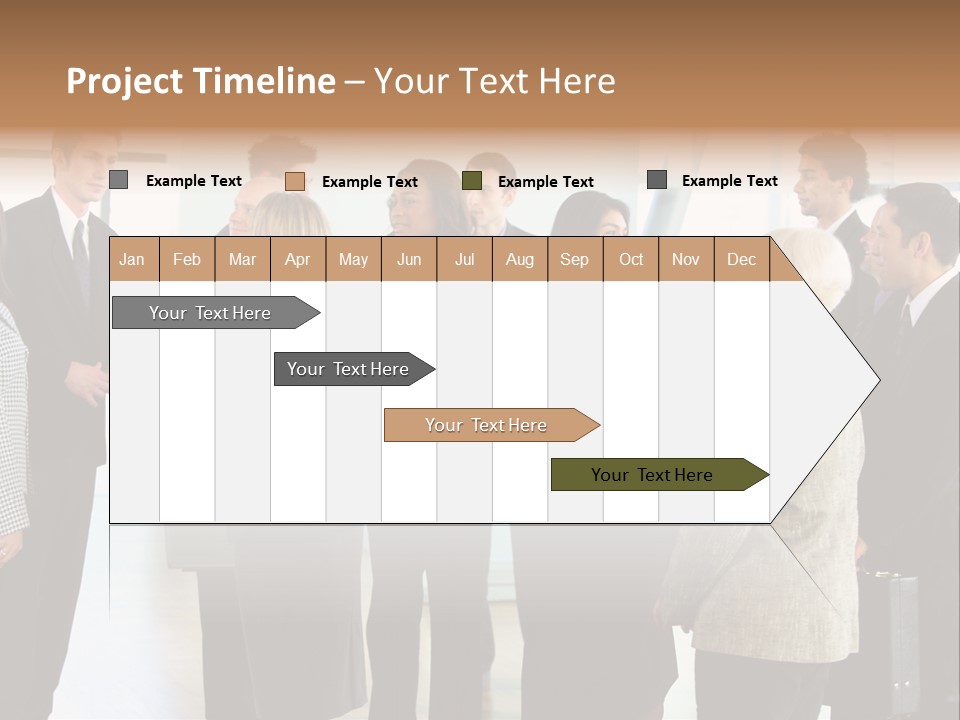 Project Timeline – Your Text Here

Example Text
Example Text
Example Text
Example Text

| Jan | Feb | Mar | Apr | May | Jun | Jul | Aug | Sep | Oct | Nov | Dec |
|---|---|---|---|---|---|---|---|---|---|---|---|

Your Text Here

Your Text Here

Your Text Here

Your Text Here